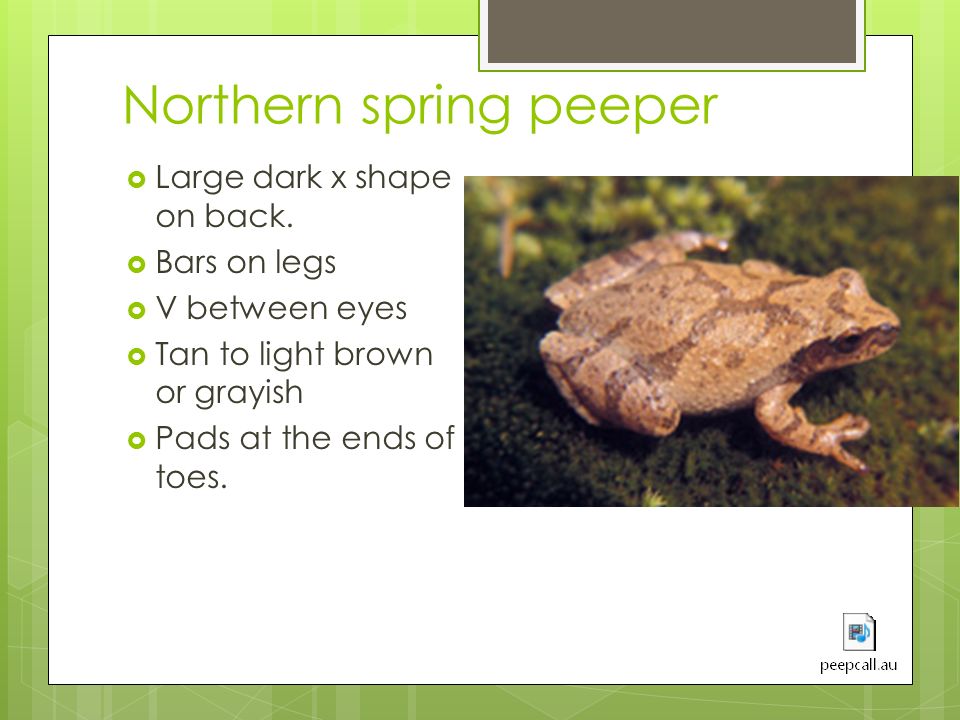 Northern spring peeper

- Large dark x shape on back.
- Bars on legs
- V between eyes
- Tan to light brown or grayish
- Pads at the ends of toes.

peepcall.au